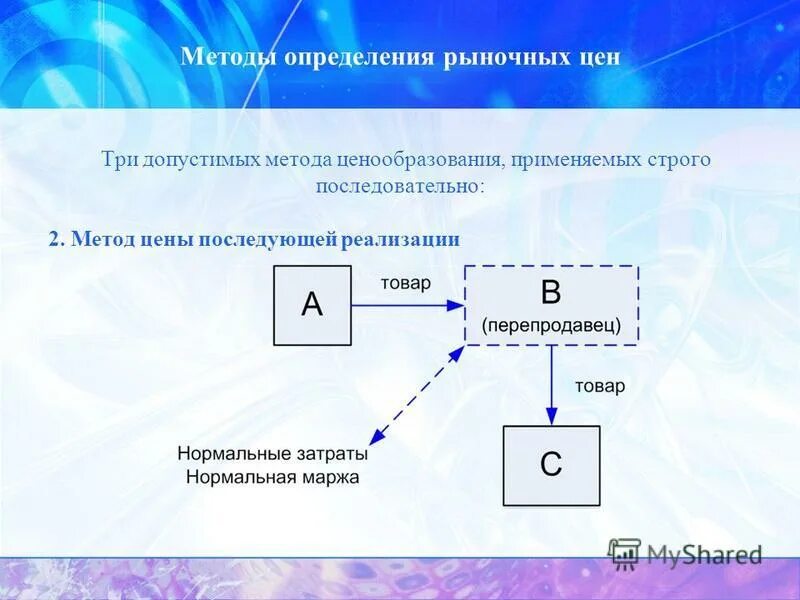 Методы определения рыночных цен

Три допустимых метода ценообразования, применяемых строго последовательно:

2. Метод цены последующей реализации

A

товар

B
(перепродавец)

товар

C

Нормальные затраты
Нормальная маржа

MyShared